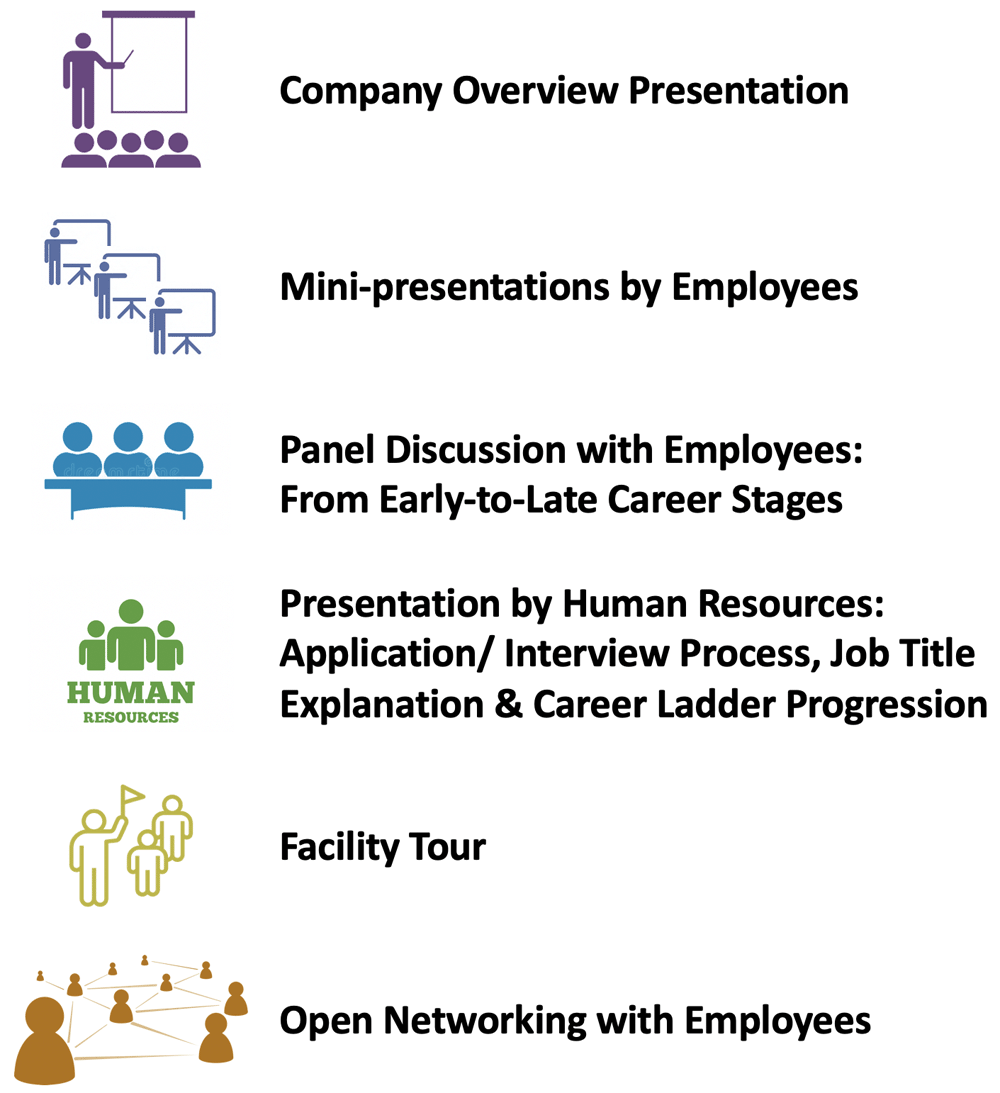 Company Overview Presentation

Mini-presentations by Employees

Panel Discussion with Employees: From Early-to-Late Career Stages

HUMAN RESOURCES

Presentation by Human Resources: Application/ Interview Process, Job Title Explanation & Career Ladder Progression

Facility Tour

Open Networking with Employees